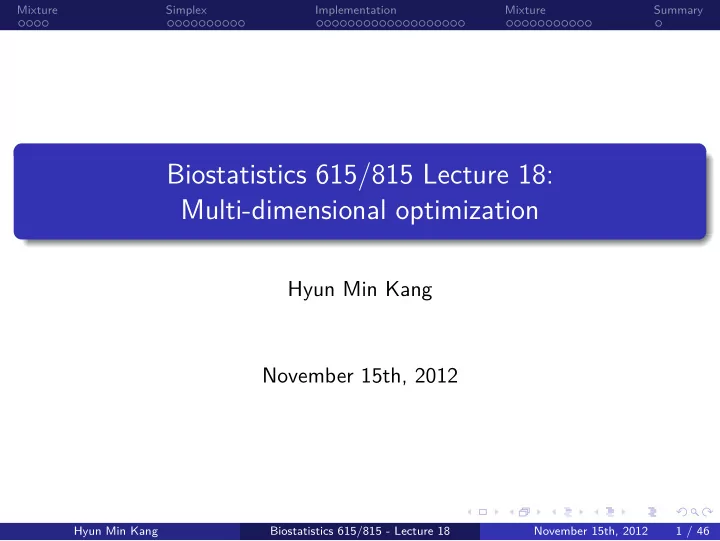 Mixture Simplex Implementation Mixture Summary

Biostatistics 615/815 Lecture 18: Multi-dimensional optimization

Hyun Min Kang

November 15th, 2012

Hyun Min Kang Biostatistics 615/815 - Lecture 18 November 15th, 2012 1 / 46